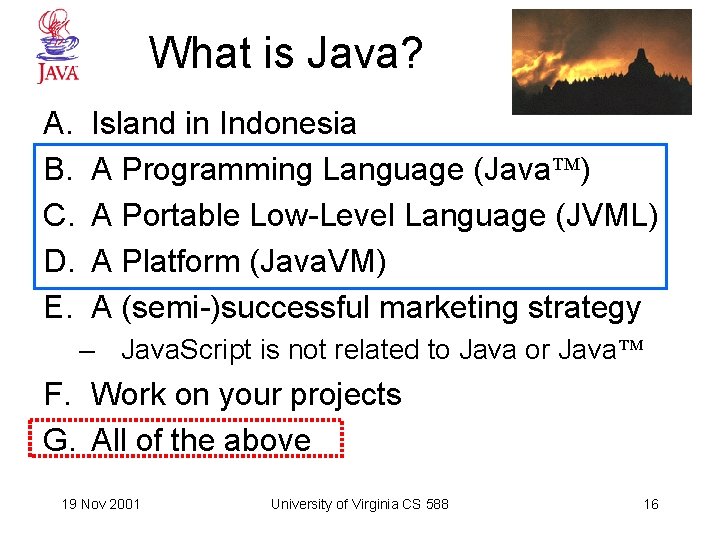 JAVA

What is Java?

A. Island in Indonesia
B. A Programming Language (Java™)
C. A Portable Low-Level Language (JVML)
D. A Platform (JavaVM)
E. A (semi-)successful marketing strategy
– JavaScript is not related to Java or Java™
F. Work on your projects
G. All of the above

19 Nov 2001 University of Virginia CS 588 16